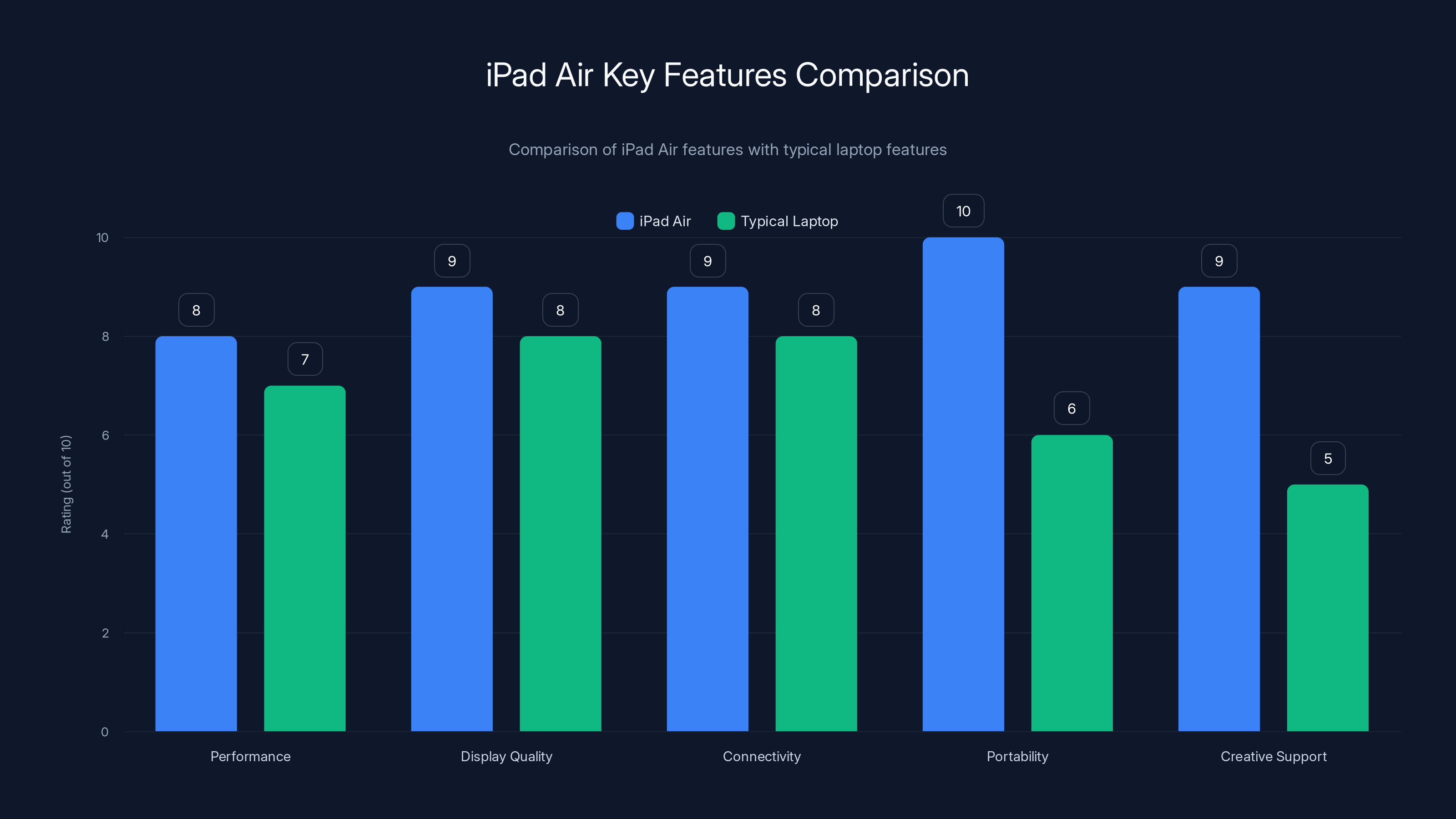 iPad Air Key Features Comparison

Comparison of iPad Air features with typical laptop features

iPad Air
Typical Laptop

Rating (out of 10)

10
8
6
4
2
0

8
7
9
8
9
8
10
6
9
5

Performance
Display Quality
Connectivity
Portability
Creative Support